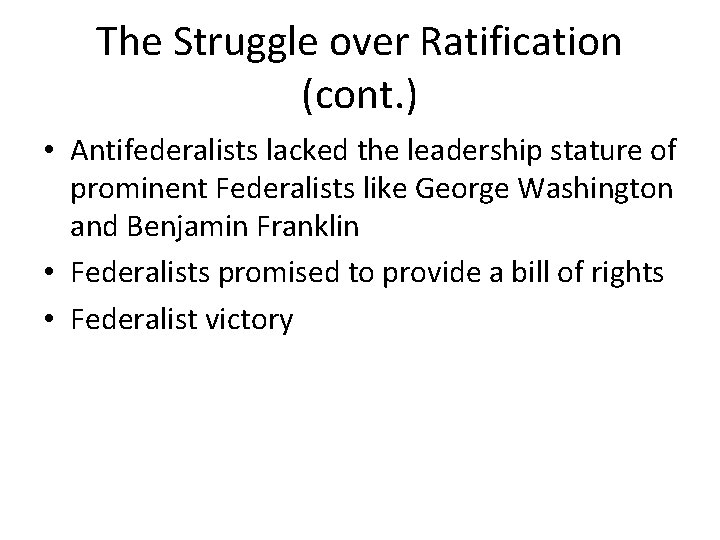 The Struggle over Ratification (cont.)

• Antifederalists lacked the leadership stature of prominent Federalists like George Washington and Benjamin Franklin
• Federalists promised to provide a bill of rights
• Federalist victory